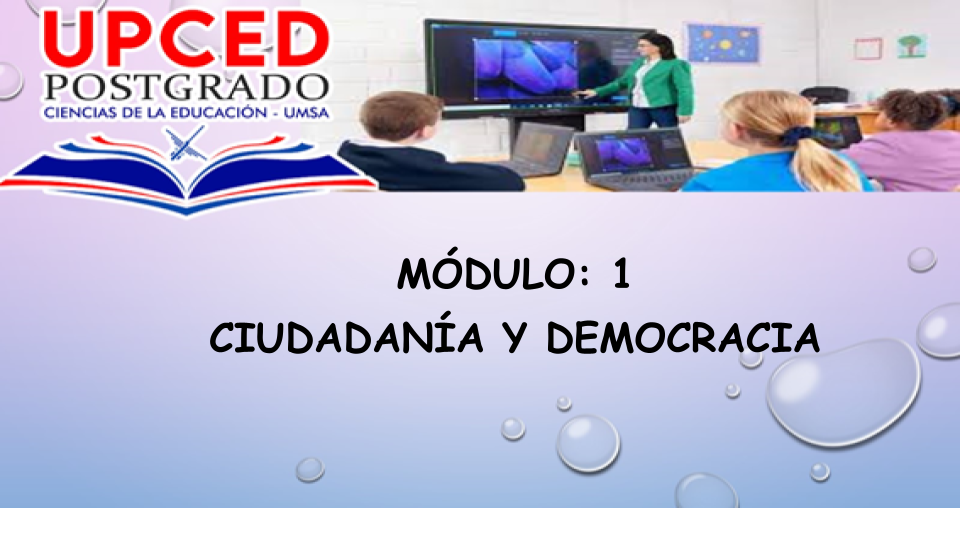 UPCED
POSTGRADO
CIENCIAS DE LA EDUCACIÓN - UMSA

MÓDULO: 1
CIUDADANÍA Y DEMOCRACIA